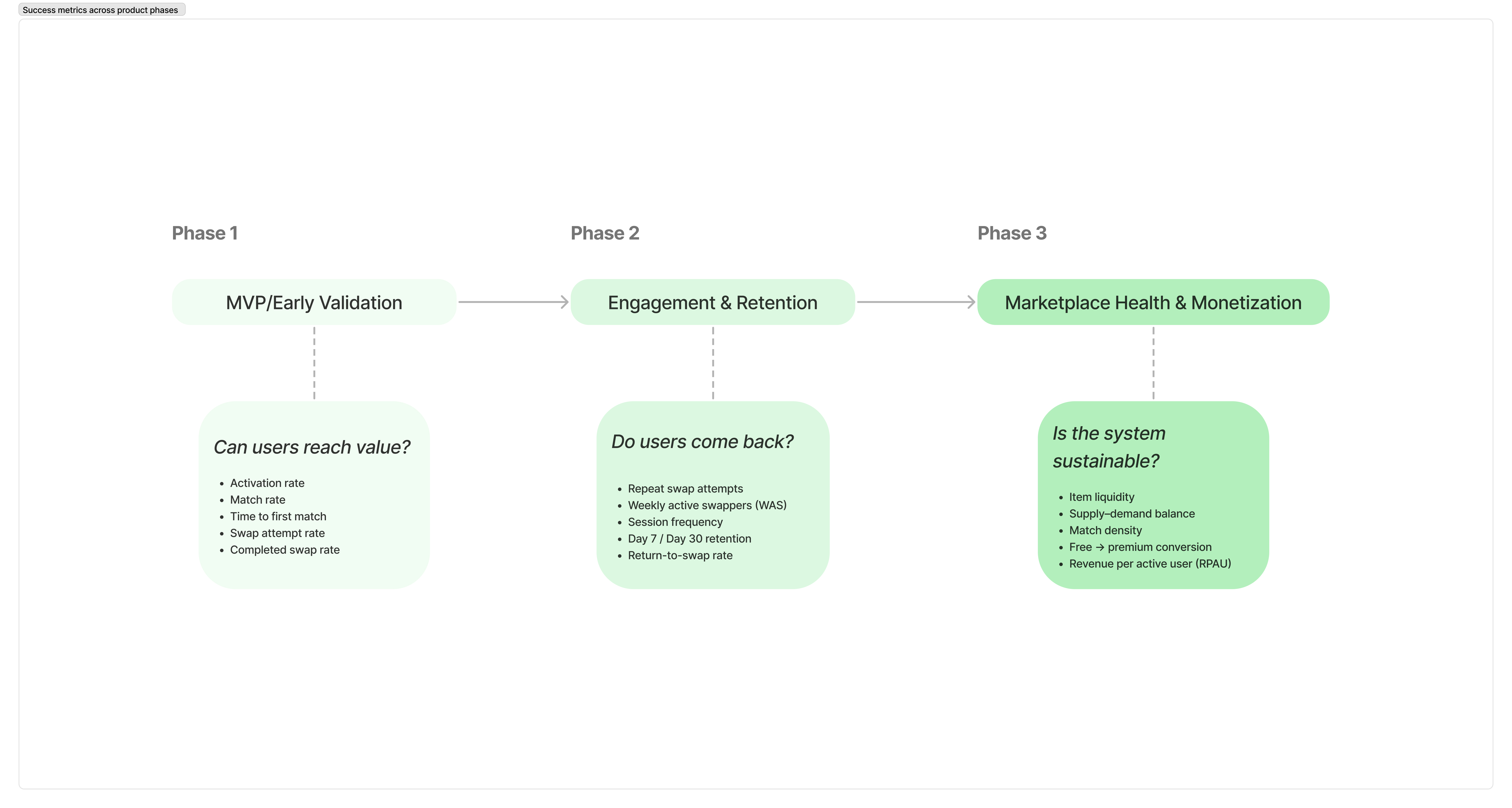 Success metrics across product phases

Phase 1

MVP/Early Validation

Can users reach value?

- Activation rate
- Match rate
- Time to first match
- Swap attempt rate
- Completed swap rate

Phase 2

Engagement & Retention

Do users come back?

- Repeat swap attempts
- Weekly active swappers (WAS)
- Session frequency
- Day 7 / Day 30 retention
- Return-to-swap rate

Phase 3

Marketplace Health & Monetization

Is the system sustainable?

- Item liquidity
- Supply–demand balance
- Match density
- Free → premium conversion
- Revenue per active user (RPAU)